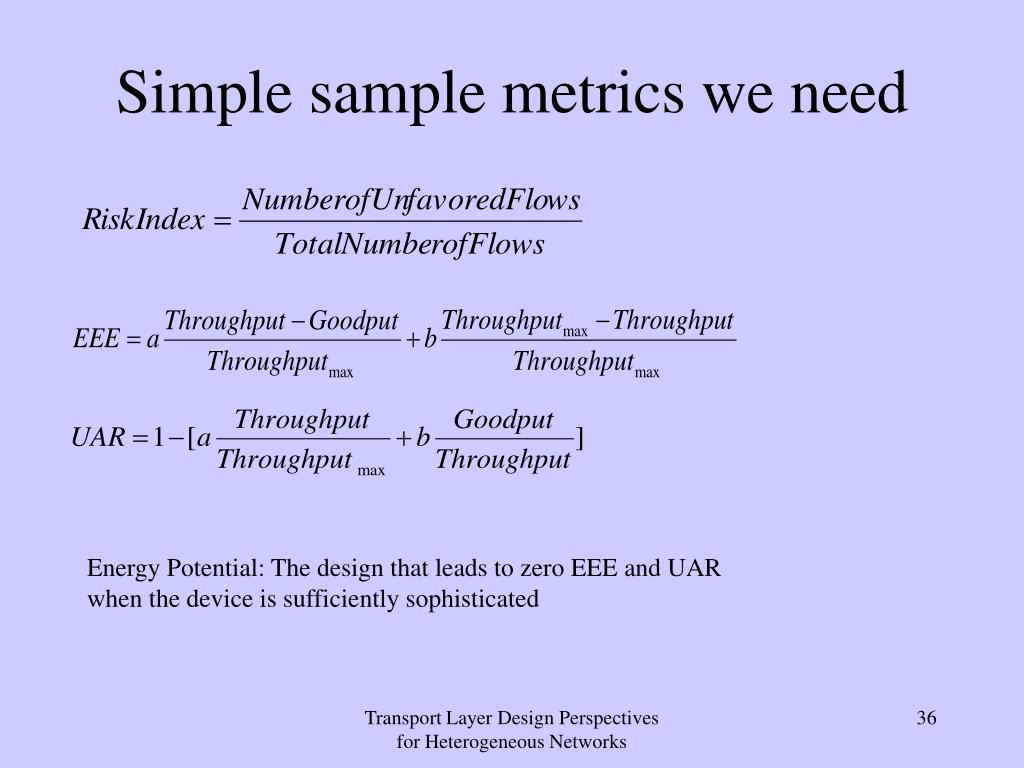 Simple sample metrics we need

$RiskIndex = \frac{NumberofUnfavoredFlows}{TotalNumberofFlows}$

$EEE = a\frac{Throughput - Goodput}{Throughput_{\max}} + b\frac{Throughput_{\max} - Throughput}{Throughput_{\max}}$

$UAR = 1 - [a\frac{Throughput}{Throughput_{\max}} + b\frac{Goodput}{Throughput}]$

Energy Potential: The design that leads to zero EEE and UAR when the device is sufficiently sophisticated

Transport Layer Design Perspectives for Heterogeneous Networks

36